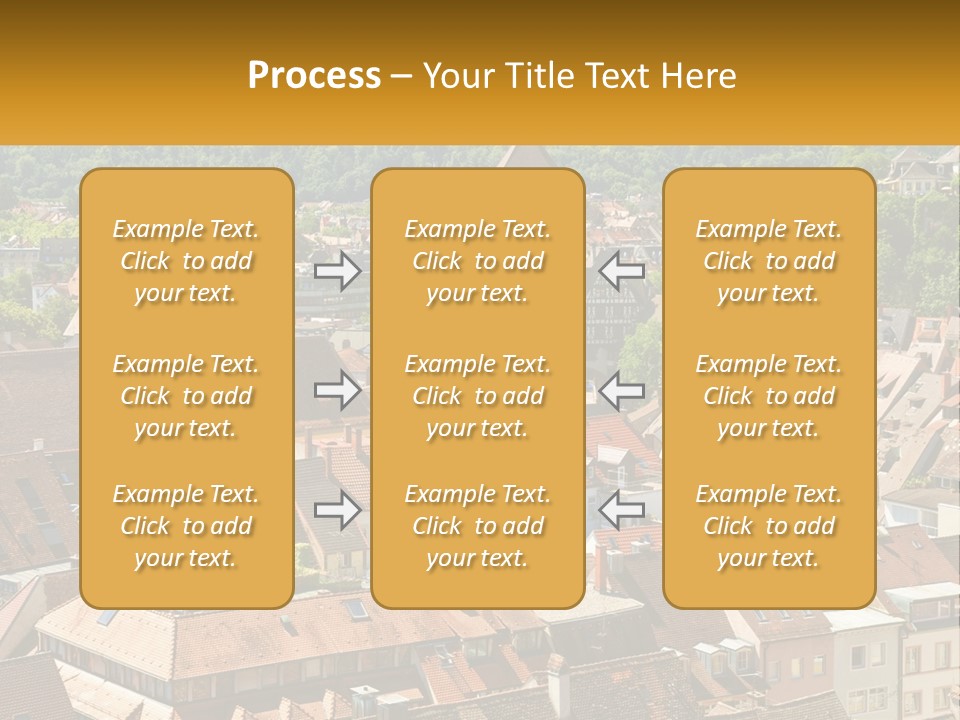 Process – Your Title Text Here

Example Text. Click to add your text.

Example Text. Click to add your text.

Example Text. Click to add your text.

Example Text. Click to add your text.

Example Text. Click to add your text.

Example Text. Click to add your text.

Example Text. Click to add your text.

Example Text. Click to add your text.

Example Text. Click to add your text.